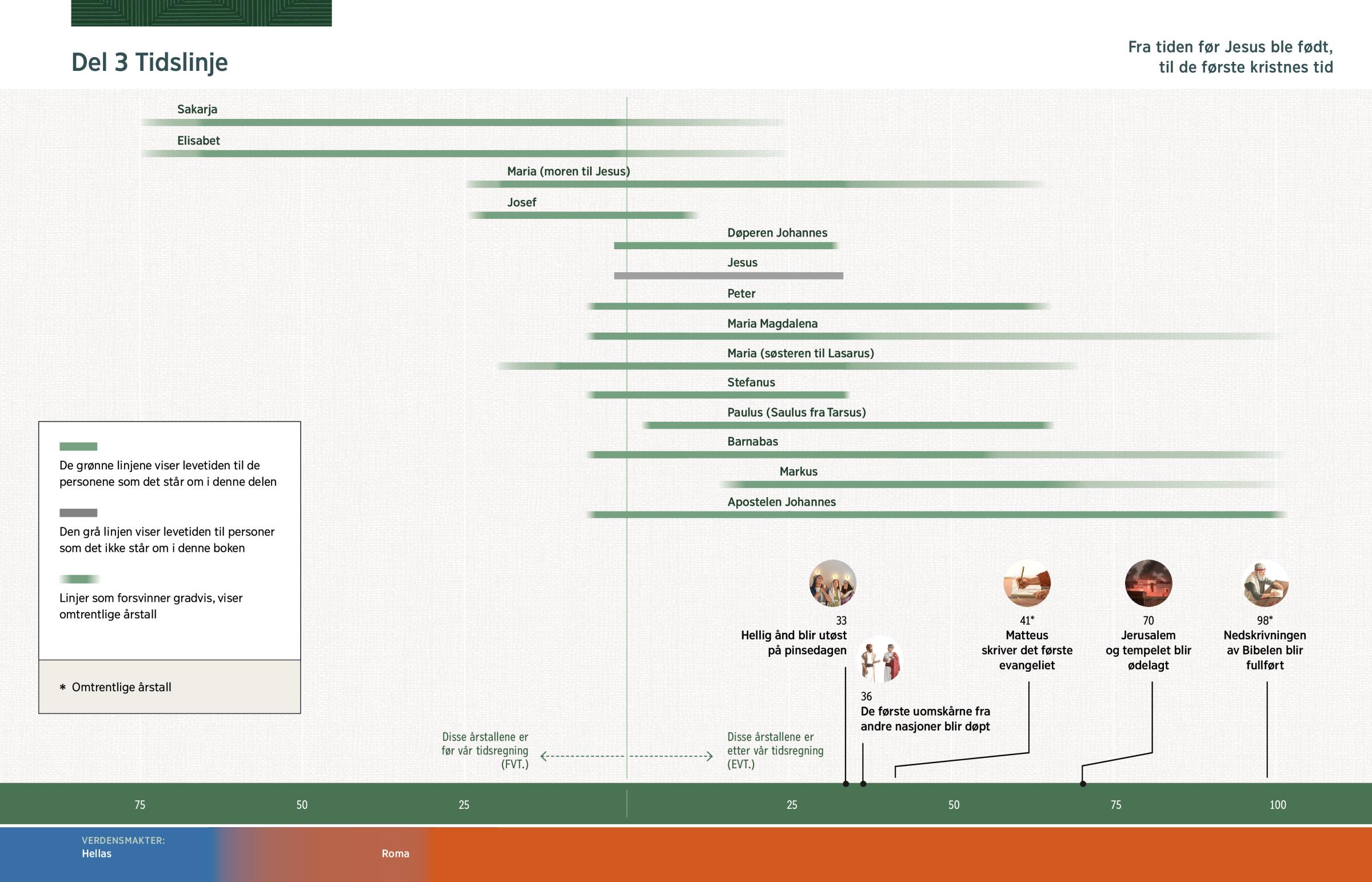 Del 3 Tidslinje

Fra tiden før Jesus ble født, til de første kristnes tid

Sakarja

Elisabet

Maria (moren til Jesus)

Josef

Døperen Johannes

Jesus

Peter

Maria Magdalena

Maria (søsteren til Lasarus)

Stefanus

Paulus (Saulus fra Tarsus)

Barnabas

Markus

Apostelen Johannes

De grønne linjene viser levetiden til de personene som det står om i denne delen

Den grå linjen viser levetiden til personer som det ikke står om i denne boken

Linjer som forsvinner gradvis, viser omtrentlige årstall

* Omtrentlige årstall

33
Hellig ånd blir utøst på pinsedagen

36
De første uomskårne fra andre nasjoner blir døpt

41*
Matteus skriver det første evangeliet

70
Jerusalem og tempelet blir ødelagt

98*
Nedskrivningen av Bibelen blir fullført

Disse årstallene er før vår tidsregning (FVT.)

Disse årstallene er etter vår tidsregning (EVT.)

75 50 25 25 50 75 100

VERDENSMAKTER:
Hellas

Roma